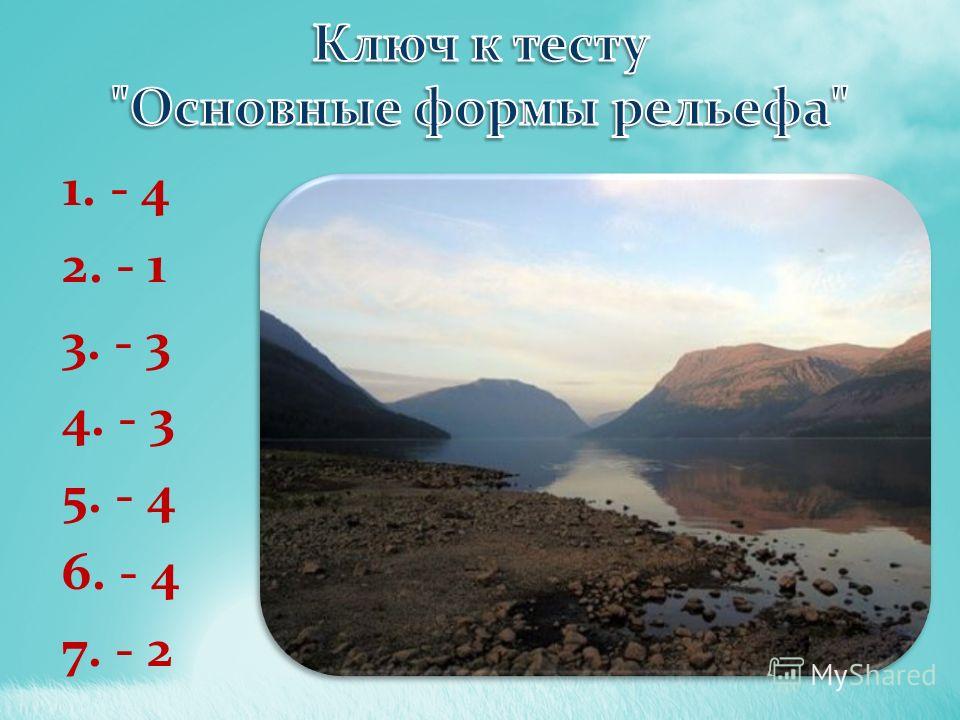 Ключ к тесту
"Основные формы рельефа"

1. - 4
2. - 1
3. - 3
4. - 3
5. - 4
6. - 4
7. - 2

MyShared